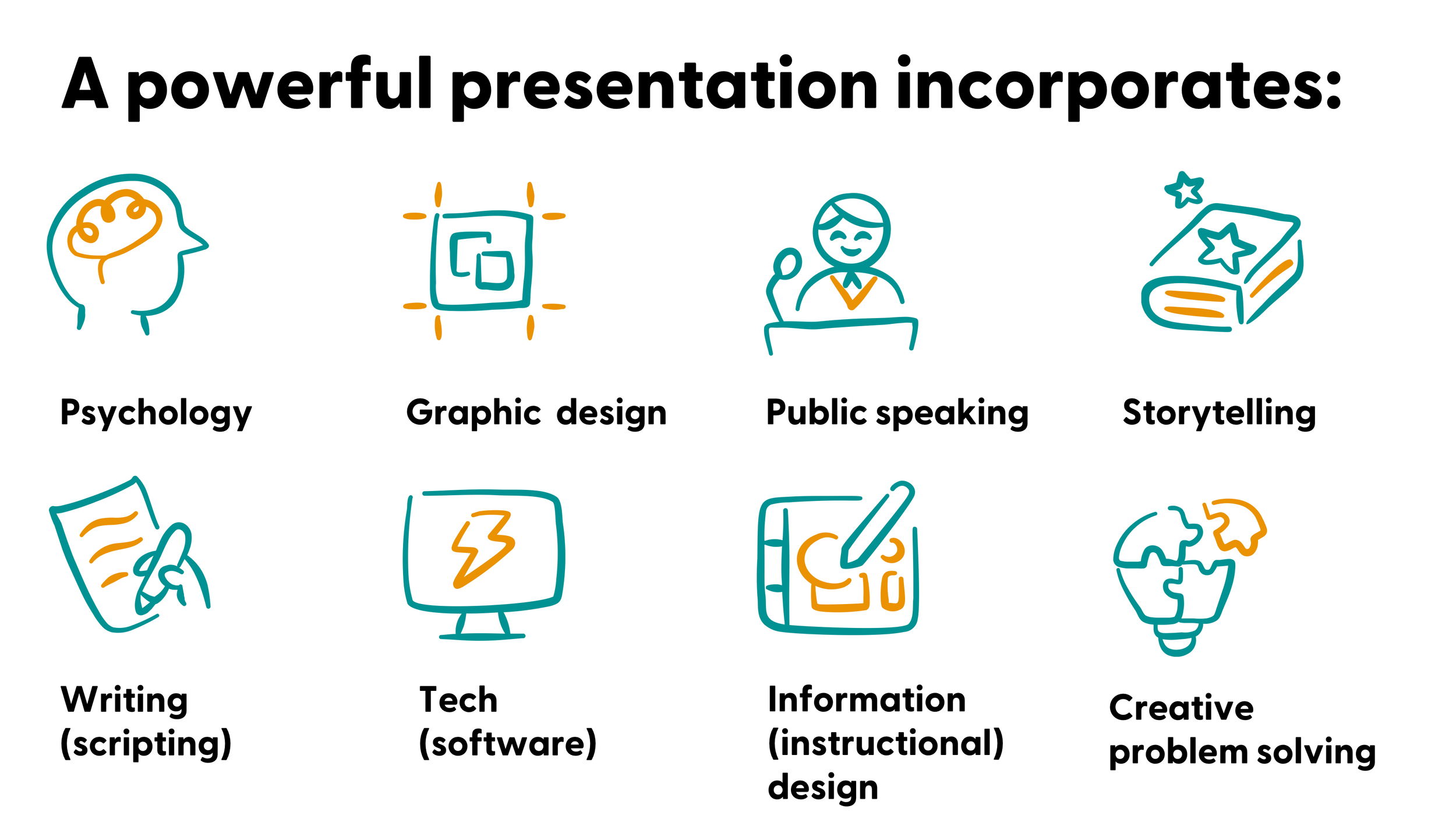 A powerful presentation incorporates:

Psychology

Graphic design

Public speaking

Storytelling

Writing (scripting)

Tech (software)

Information (instructional) design

Creative problem solving